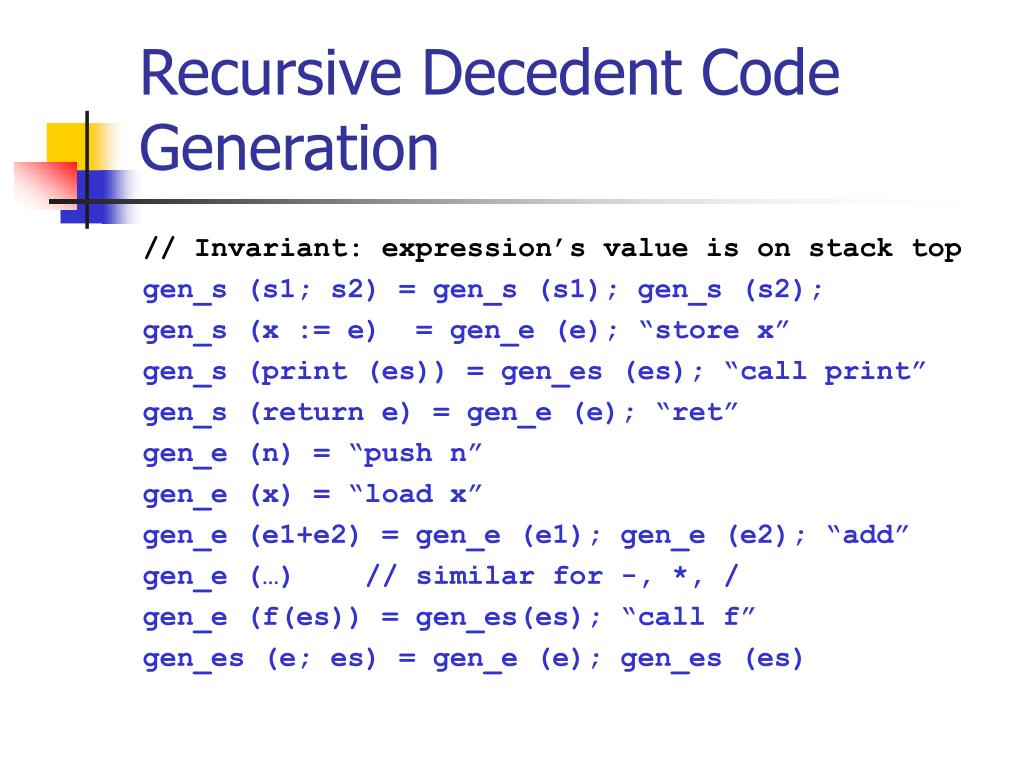 Recursive Decedent Code Generation

// Invariant: expression’s value is on stack top
gen_s (s1; s2) = gen_s (s1); gen_s (s2);
gen_s (x := e) = gen_e (e); “store x”
gen_s (print (es)) = gen_es (es); “call print”
gen_s (return e) = gen_e (e); “ret”
gen_e (n) = “push n”
gen_e (x) = “load x”
gen_e (e1+e2) = gen_e (e1); gen_e (e2); “add”
gen_e (…) // similar for -, *, /
gen_e (f(es)) = gen_es(es); “call f”
gen_es (e; es) = gen_e (e); gen_es (es)